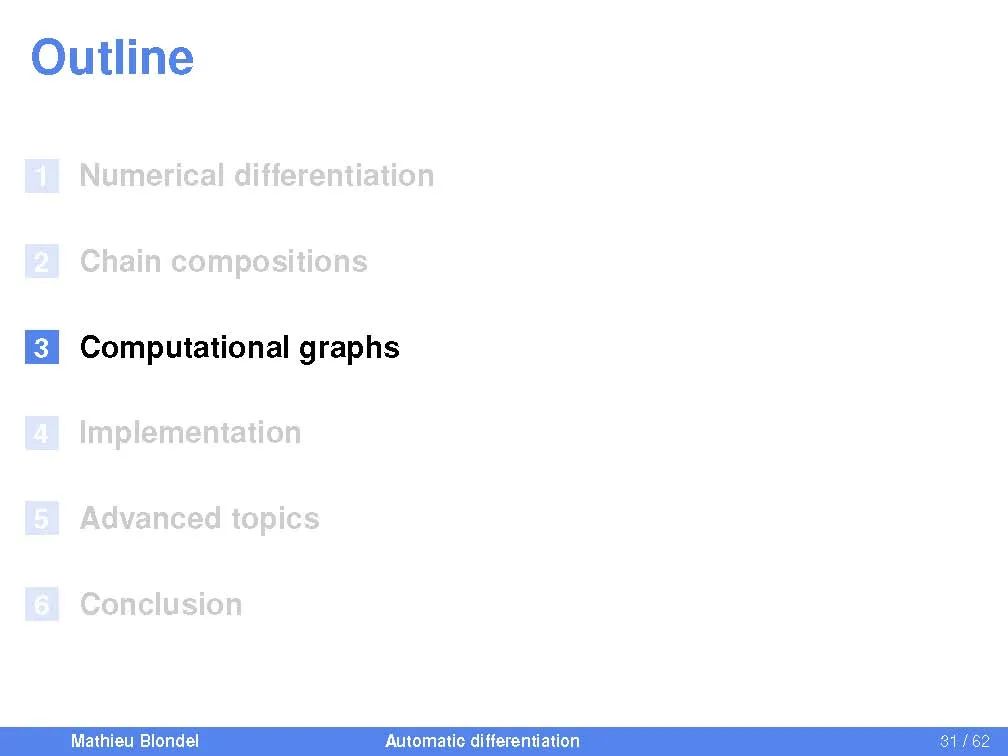 Outline

1 Numerical differentiation

2 Chain compositions

3 Computational graphs

4 Implementation

5 Advanced topics

6 Conclusion

Mathieu Blondel Automatic differentiation 31 / 62